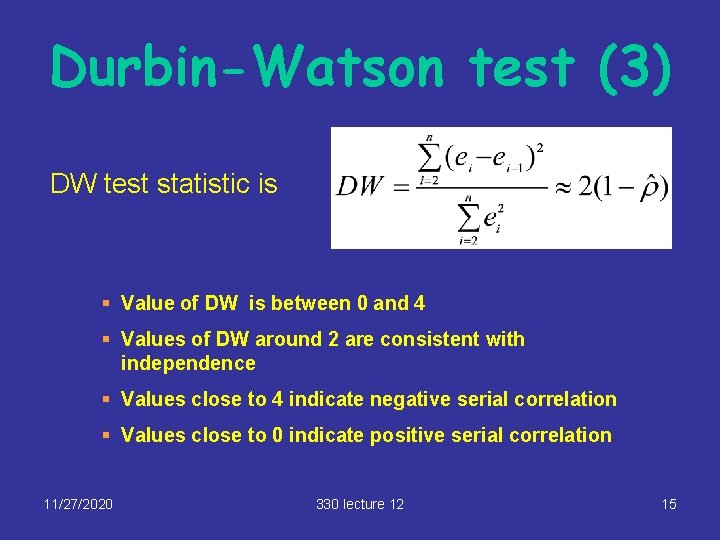 Durbin-Watson test (3)

DW test statistic is $DW = \frac{\sum_{i=2}^{n}(e_i - e_{i-1})^2}{\sum_{i=2}^{n} e_i^2} \approx 2(1-\hat{\rho})$

- Value of DW is between 0 and 4
- Values of DW around 2 are consistent with independence
- Values close to 4 indicate negative serial correlation
- Values close to 0 indicate positive serial correlation

11/27/2020

330 lecture 12

15